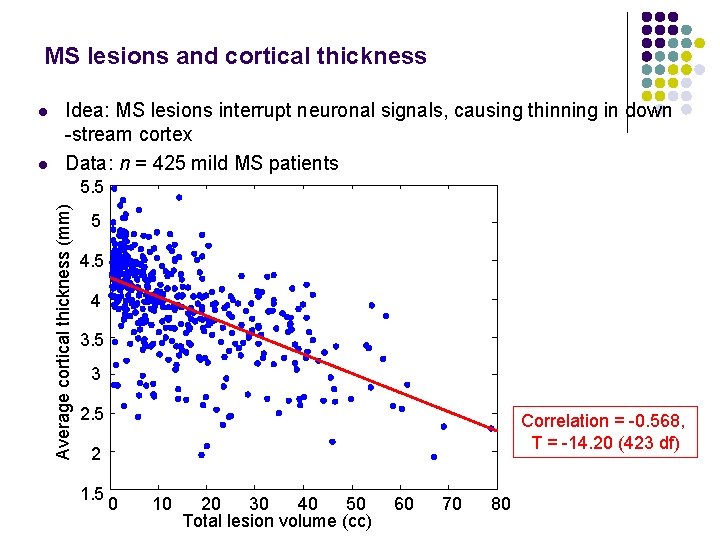 MS lesions and cortical thickness

- Idea: MS lesions interrupt neuronal signals, causing thinning in down-stream cortex
- Data: $n$ = 425 mild MS patients

Average cortical thickness (mm)

5.5
5
4.5
4
3.5
3
2.5
2
1.5

0 10 20 30 40 50 60 70 80

Total lesion volume (cc)

Correlation = -0.568,
T = -14.20 (423 df)